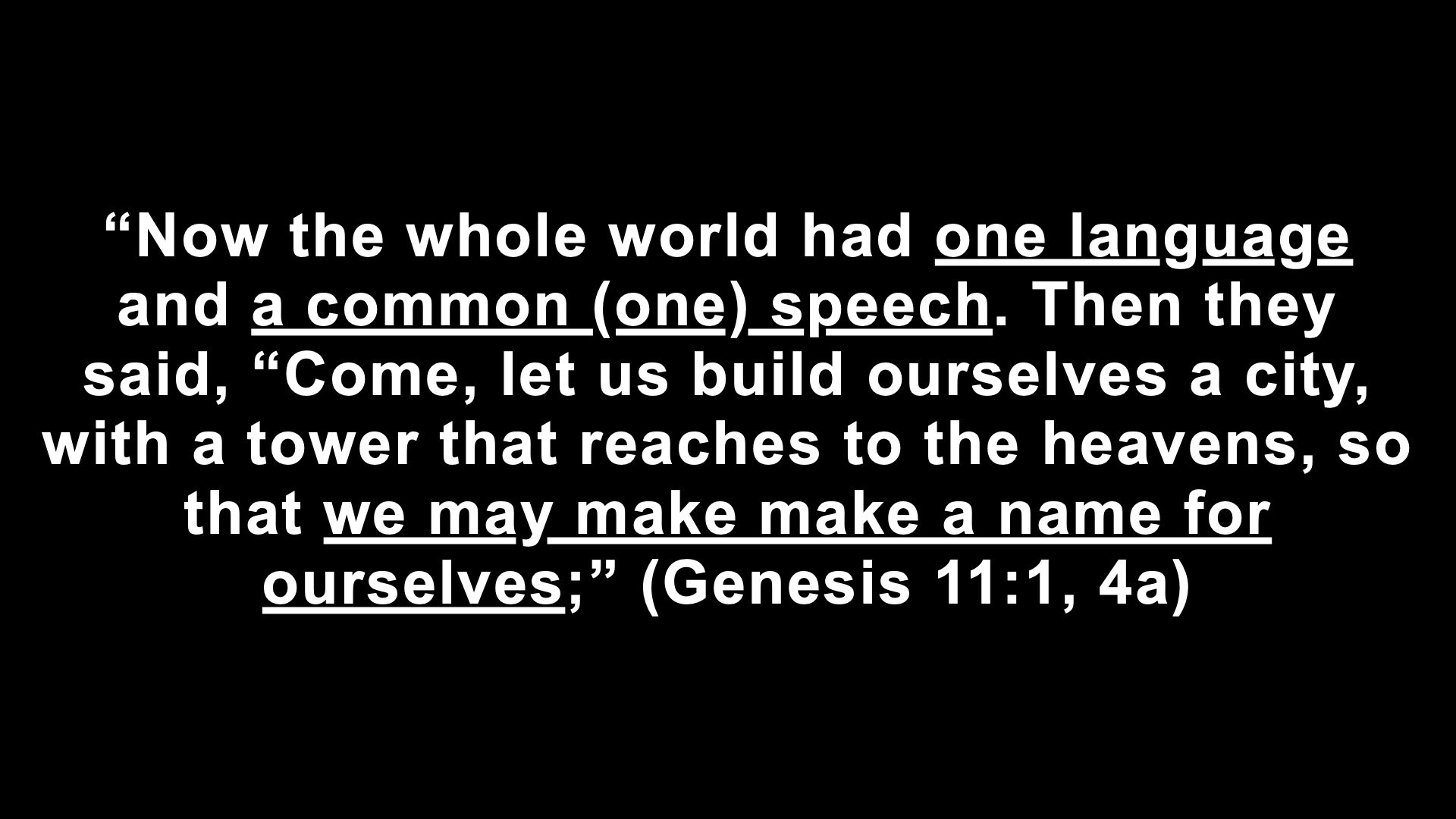 “Now the whole world had one language and a common (one) speech. Then they said, “Come, let us build ourselves a city, with a tower that reaches to the heavens, so that we may make make a name for ourselves;” (Genesis 11:1, 4a)